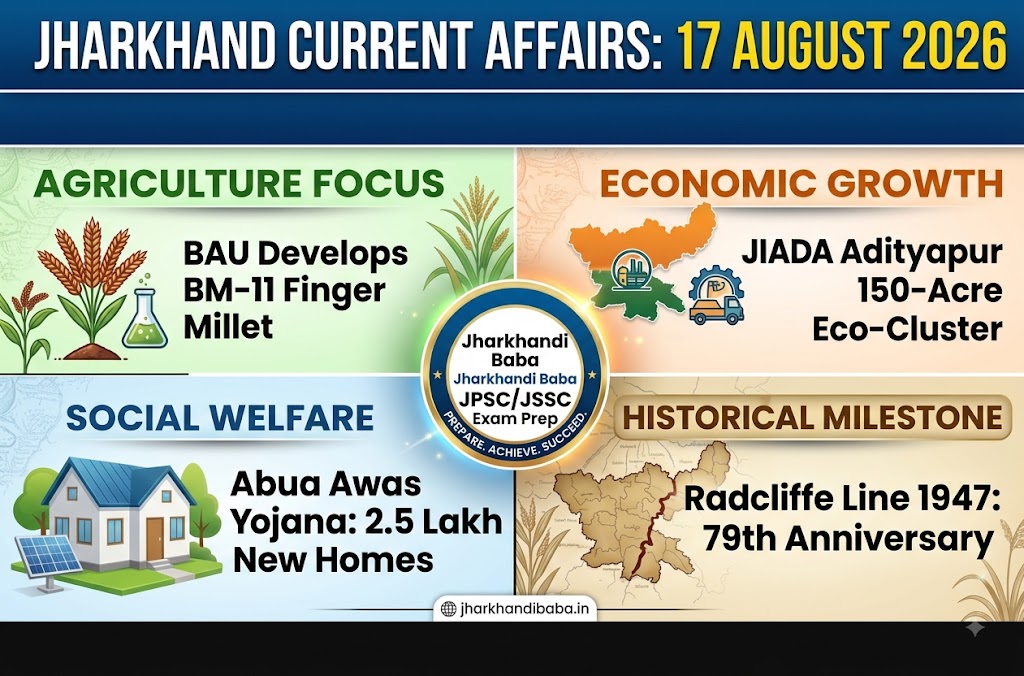 JHARKHAND CURRENT AFFAIRS: 17 AUGUST 2026

AGRICULTURE FOCUS

BAU Develops BM-11 Finger Millet

ECONOMIC GROWTH

JIADA Adityapur 150-Acre Eco-Cluster

Jharkhandi Baba
Jharkhandi Baba
JPSC/JSSC Exam Prep
PREPARE. ACHIEVE. SUCCEED.

SOCIAL WELFARE

Abua Awas Yojana: 2.5 Lakh New Homes

HISTORICAL MILESTONE

Radcliffe Line 1947: 79th Anniversary

jharkhandibaba.in